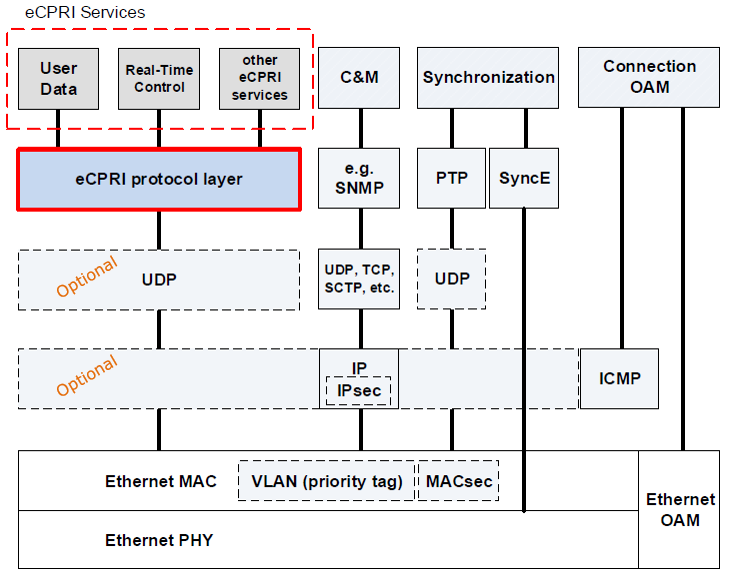 eCPRI Services

User Data

Real-Time Control

other eCPRI services

C&M

Synchronization

Connection OAM

eCPRI protocol layer

e.g. SNMP

PTP

SyncE

Optional

UDP

UDP, TCP, SCTP, etc.

UDP

Optional

IP

IPsec

ICMP

Ethernet MAC

VLAN (priority tag)

MACsec

Ethernet OAM

Ethernet PHY